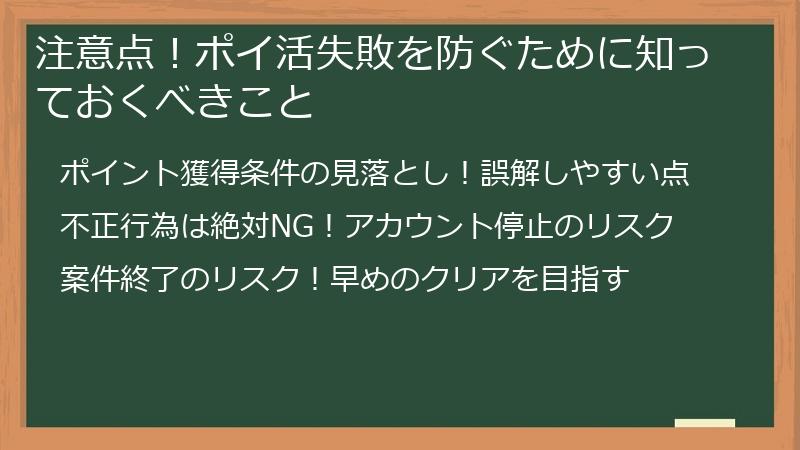 注意点！ポイ活失敗を防ぐために知っておくべきこと

ポイント獲得条件の見落とし！誤解しやすい点

不正行為は絶対NG！アカウント停止のリスク

案件終了のリスク！早めのクリアを目指す